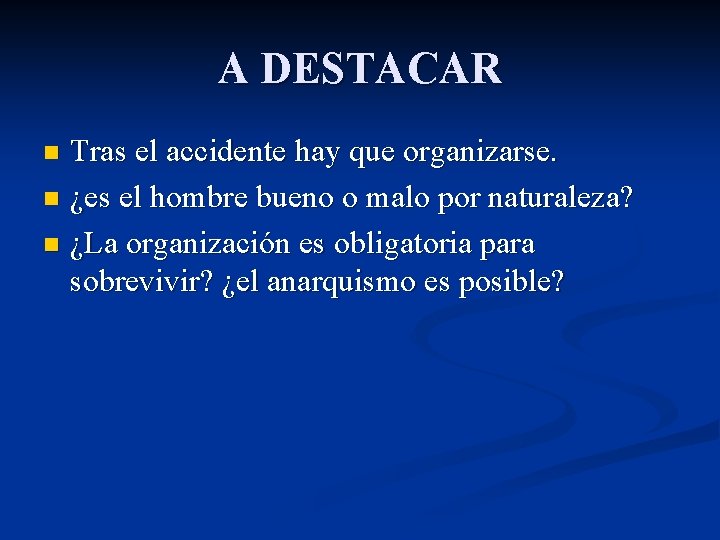 A DESTACAR

- Tras el accidente hay que organizarse.
- ¿es el hombre bueno o malo por naturaleza?
- ¿La organización es obligatoria para sobrevivir? ¿el anarquismo es posible?